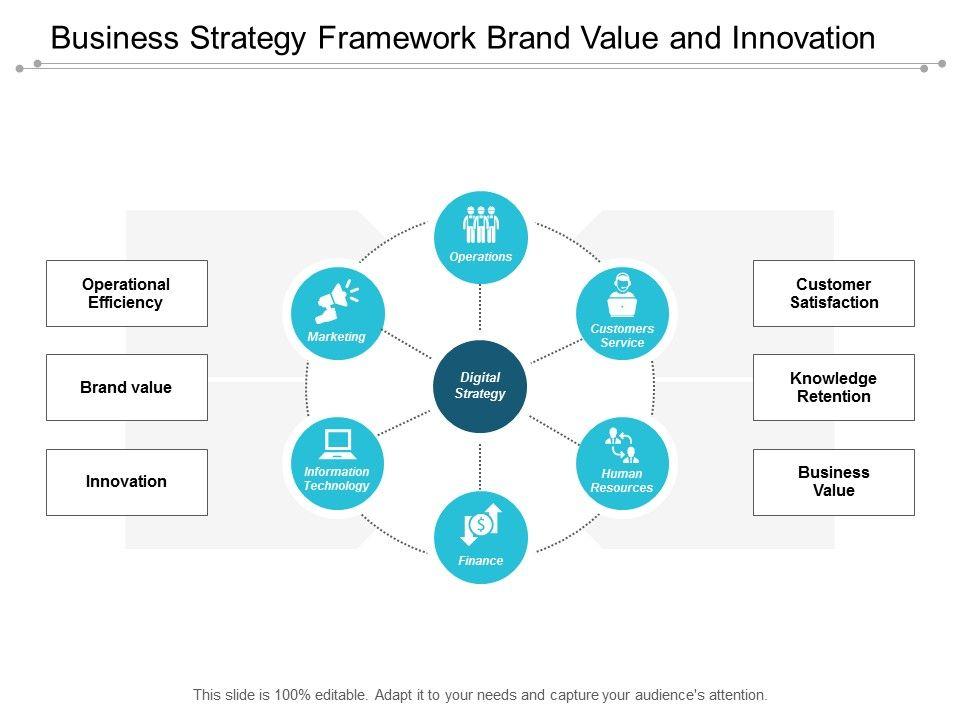 Business Strategy Framework Brand Value and Innovation

Operational Efficiency

Brand value

Innovation

Operations

Marketing

Customers Service

Digital Strategy

Information Technology

Human Resources

Finance

Customer Satisfaction

Knowledge Retention

Business Value

This slide is 100% editable. Adapt it to your needs and capture your audience's attention.